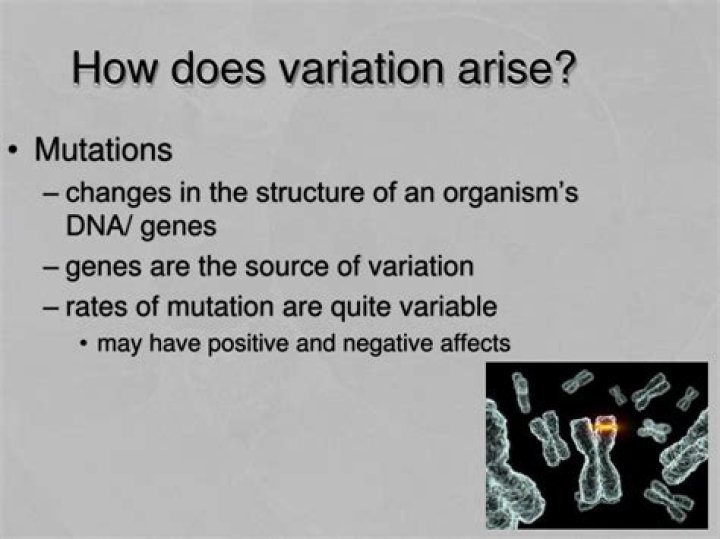 How does variation arise?

• Mutations
– changes in the structure of an organism's DNA/ genes
– genes are the source of variation
– rates of mutation are quite variable
• may have positive and negative affects